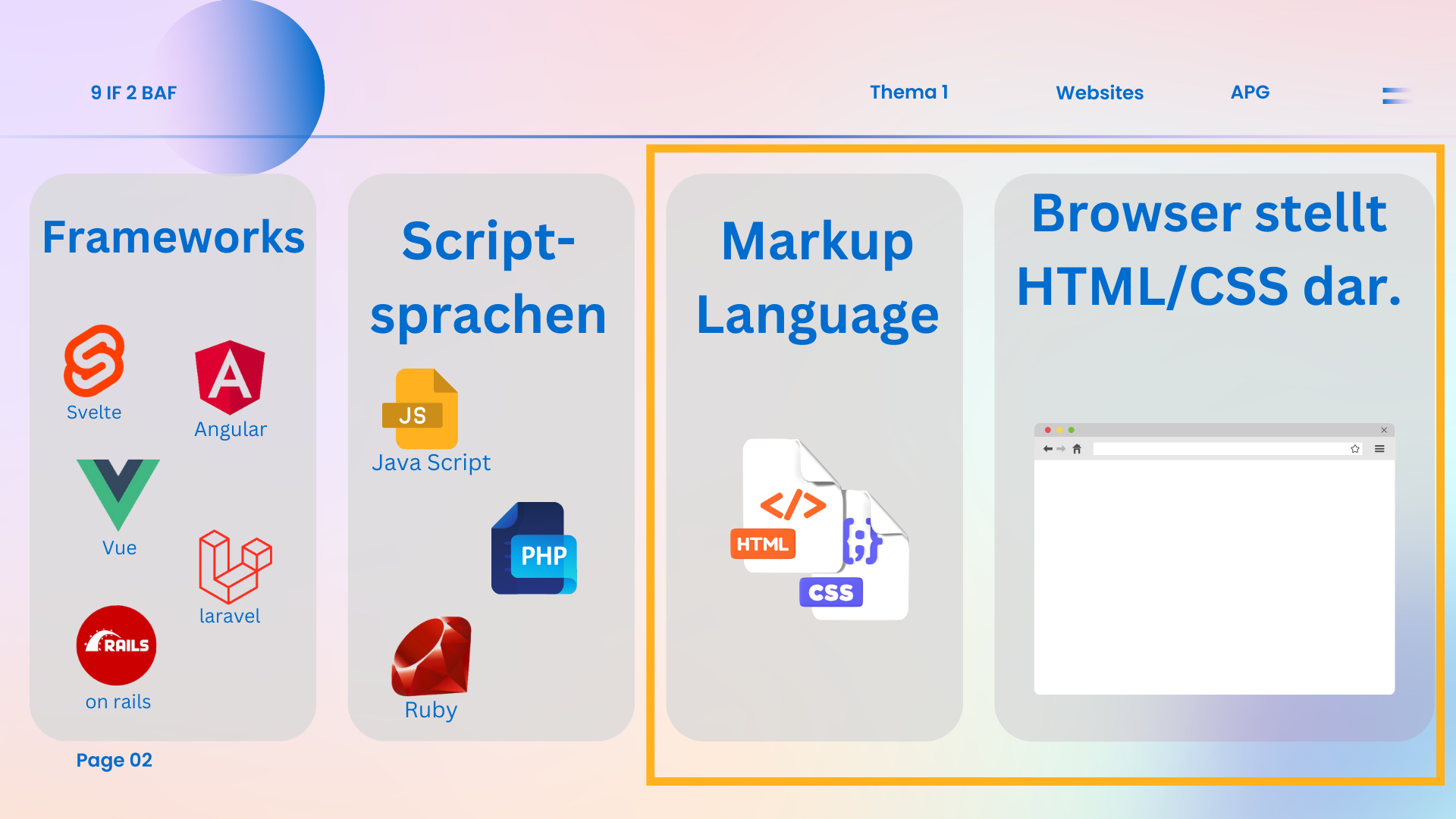 9 IF 2 BAF

Thema 1

Websites

APG

Frameworks

Svelte

Angular

Vue

laravel

RAILS

on rails

Script-sprachen

JS

Java Script

PHP

Ruby

Markup Language

</>

HTML

{;}

CSS

Browser stellt HTML/CSS dar.

Page 02